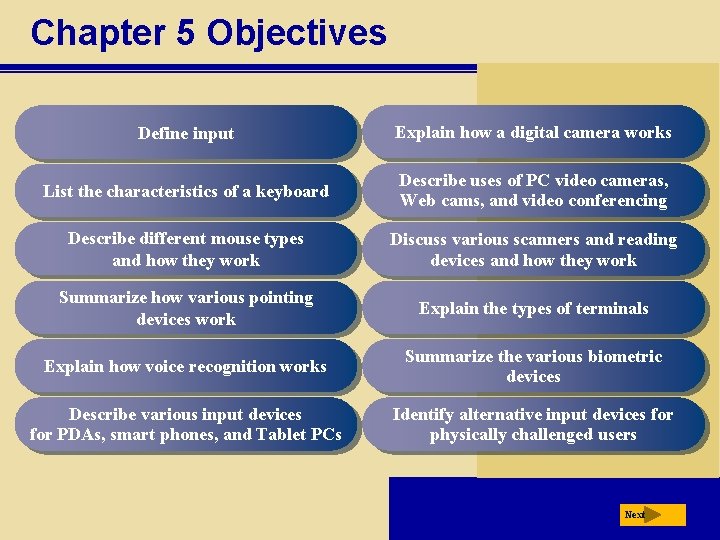 Chapter 5 Objectives

Define input

List the characteristics of a keyboard

Describe different mouse types and how they work

Summarize how various pointing devices work

Explain how voice recognition works

Describe various input devices for PDAs, smart phones, and Tablet PCs

Explain how a digital camera works

Describe uses of PC video cameras, Web cams, and video conferencing

Discuss various scanners and reading devices and how they work

Explain the types of terminals

Summarize the various biometric devices

Identify alternative input devices for physically challenged users

Next